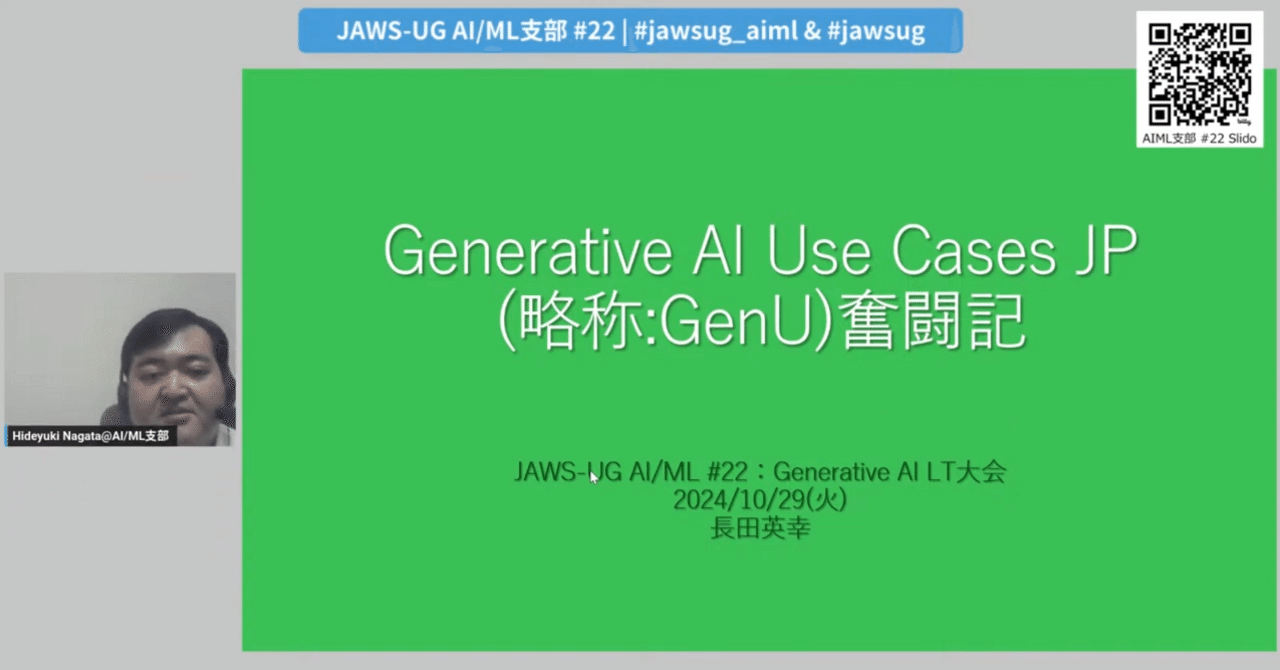 JAWS-UG AI/ML支部 #22 | #jawsug_aiml & #jawsug

AIML支部 #22 Slido

Generative AI Use Cases JP
(略称:GenU)奮闘記

JAWS-UG AI/ML #22：Generative AI LT大会
2024/10/29(火)
長田英幸

Hideyuki Nagata@AI/ML支部